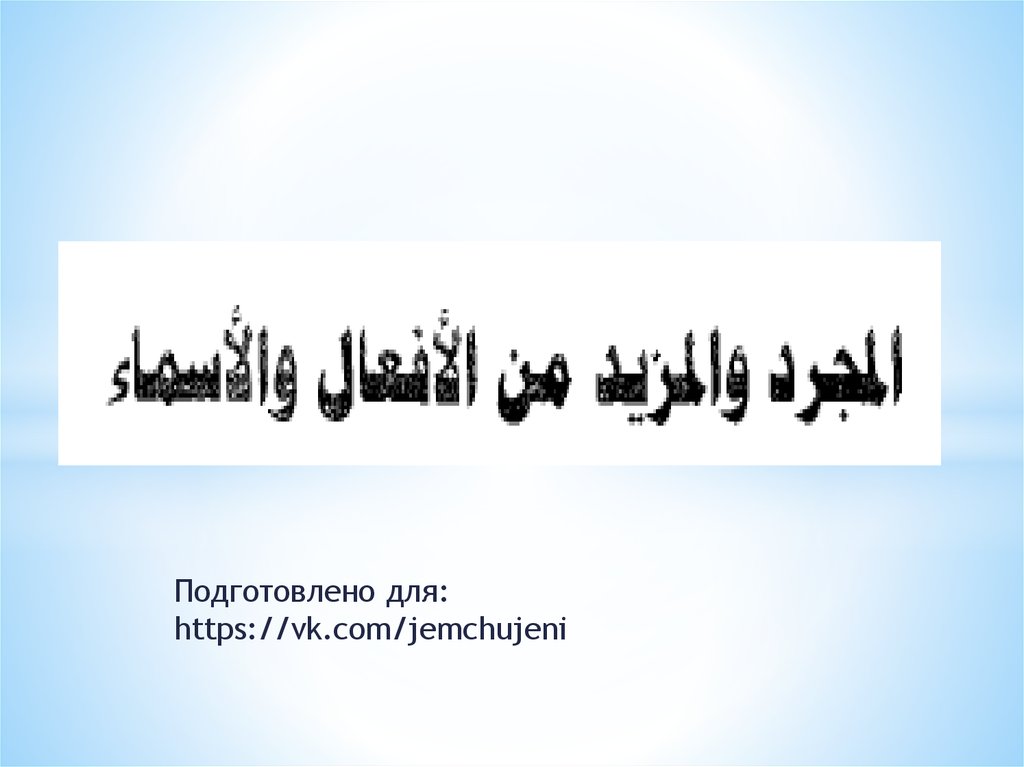 المجرد والمزيد من الأفعال والأسماء

Подготовлено для:
https://vk.com/jemchujeni